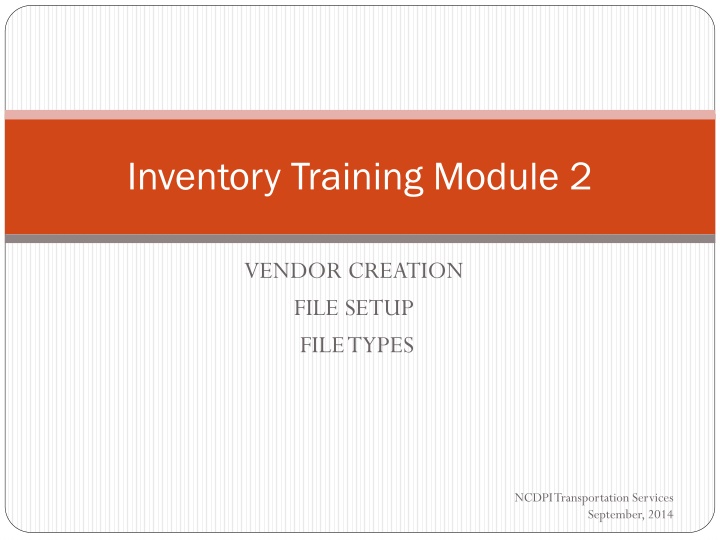 Inventory Training Module 2

VENDOR CREATION
FILE SETUP
FILE TYPES

NCDPI Transportation Services
September, 2014